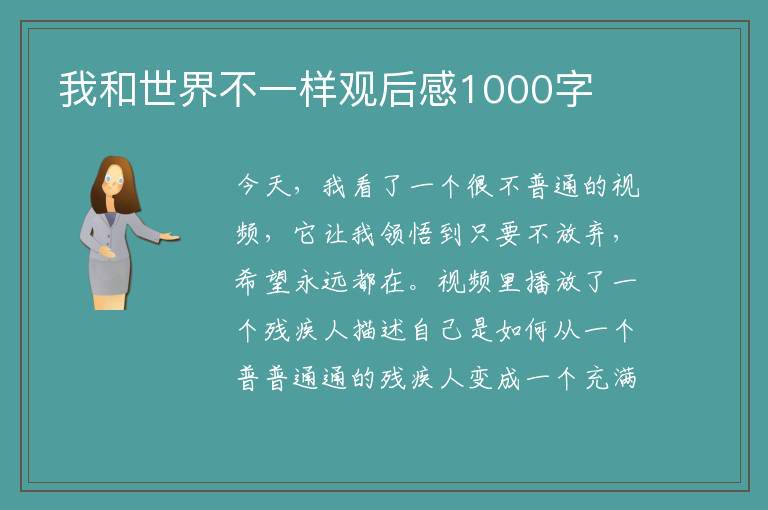 我和世界不一样观后感1000字

今天，我看了一个很不普通的视频，它让我领悟到只要不放弃，希望永远都在。视频里播放了一个残疾人描述自己是如何从一个普普通通的残疾人变成一个充满